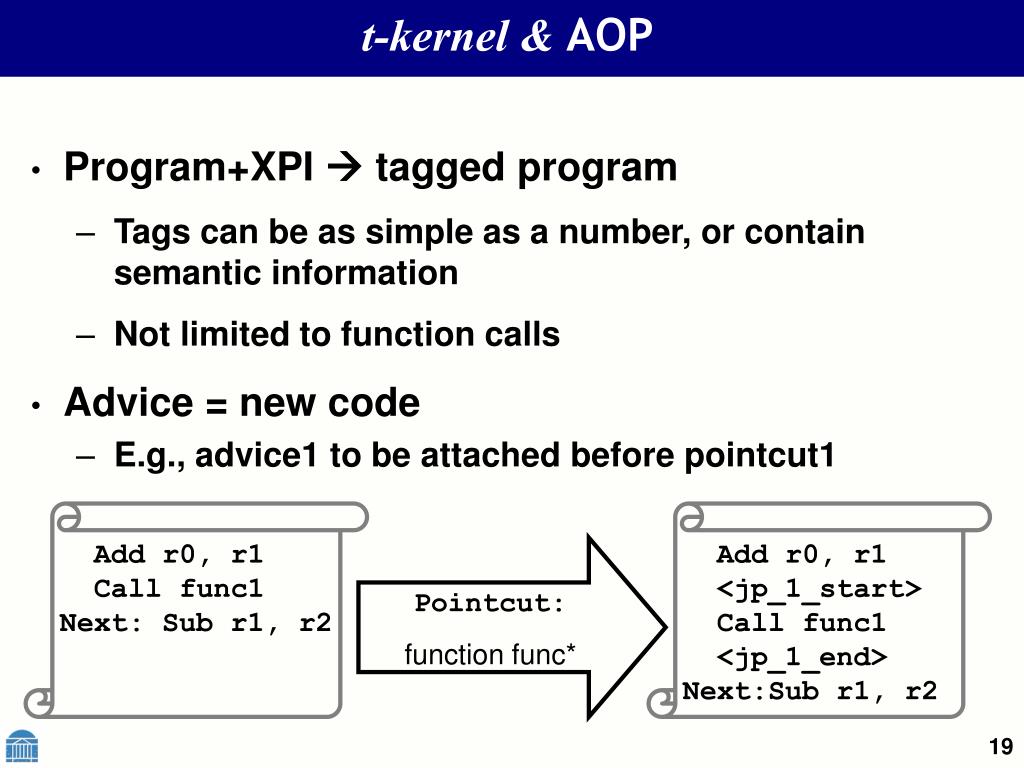 t-kernel & AOP

• Program+XPI → tagged program

– Tags can be as simple as a number, or contain semantic information

– Not limited to function calls

• Advice = new code

– E.g., advice1 to be attached before pointcut1

Add r0, r1
Call func1
Next: Sub r1, r2

Pointcut:
function func*

Add r0, r1
<jp_1_start>
Call func1
<jp_1_end>
Next:Sub r1, r2

19